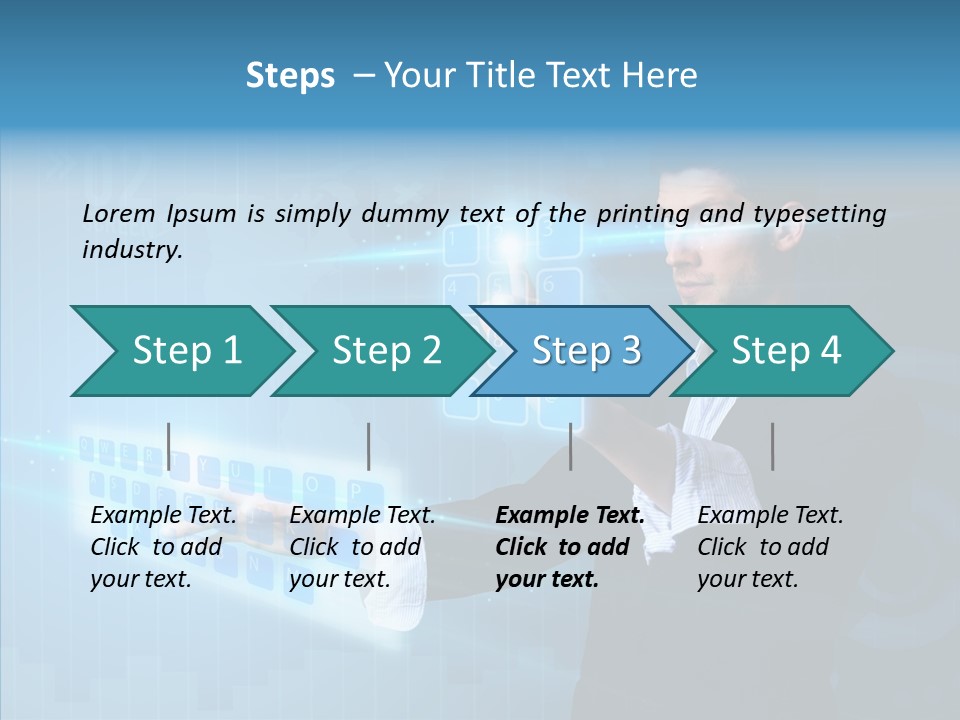 Steps – Your Title Text Here

Lorem Ipsum is simply dummy text of the printing and typesetting industry.

Step 1

Step 2

Step 3

Step 4

Example Text. Click to add your text.

Example Text. Click to add your text.

Example Text. Click to add your text.

Example Text. Click to add your text.